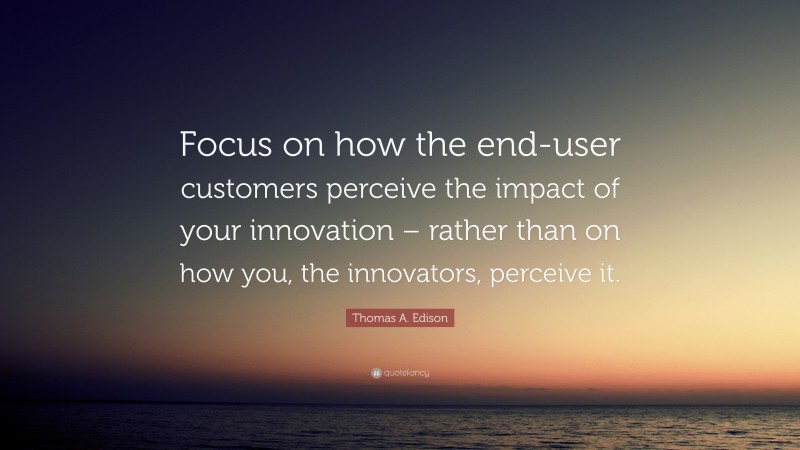 Focus on how the end-user customers perceive the impact of your innovation – rather than on how you, the innovators, perceive it.

Thomas A. Edison

quotefancy